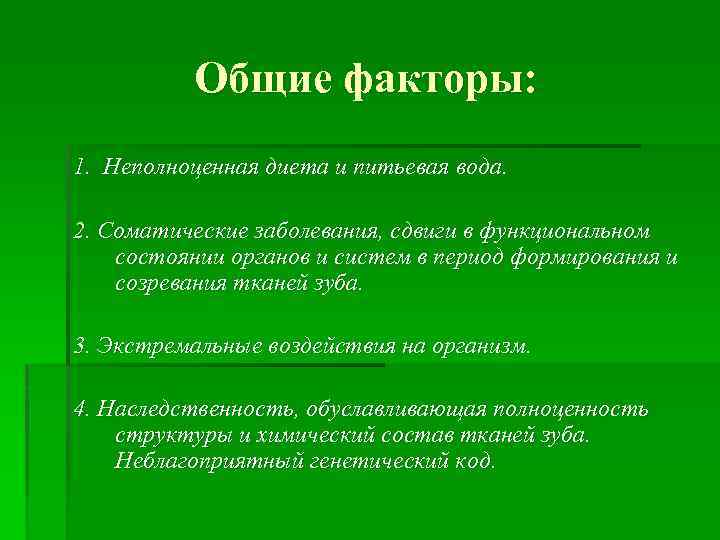 Общие факторы:

1. Неполноценная диета и питьевая вода.

2. Соматические заболевания, сдвиги в функциональном состоянии органов и систем в период формирования и созревания тканей зуба.

3. Экстремальные воздействия на организм.

4. Наследственность, обуславливающая полноценность структуры и химический состав тканей зуба. Неблагоприятный генетический код.